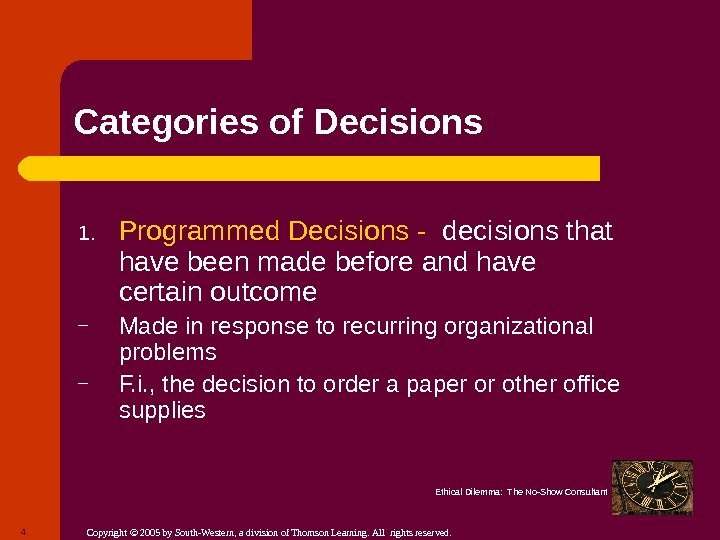 Categories of Decisions

1. Programmed Decisions - decisions that have been made before and have certain outcome

– Made in response to recurring organizational problems

– F.i., the decision to order a paper or other office supplies

Ethical Dilemma: The No-Show Consultant

4

Copyright © 2005 by South-Western, a division of Thomson Learning. All rights reserved.